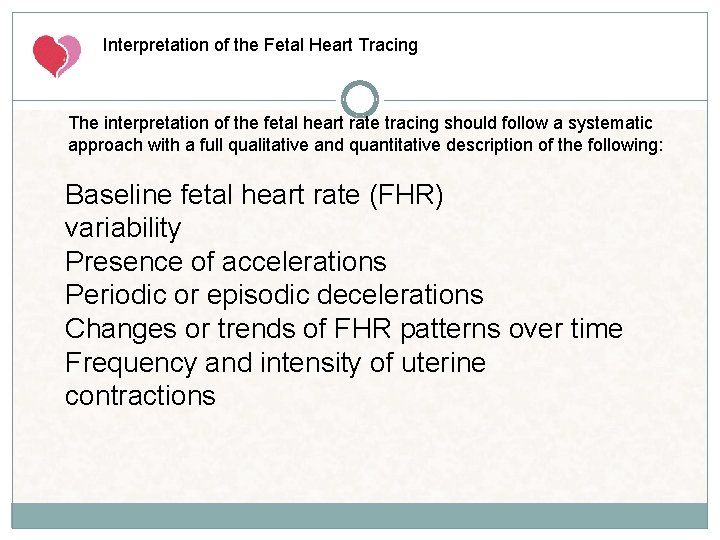 Interpretation of the Fetal Heart Tracing

The interpretation of the fetal heart rate tracing should follow a systematic approach with a full qualitative and quantitative description of the following:

Baseline fetal heart rate (FHR)
variability
Presence of accelerations
Periodic or episodic decelerations
Changes or trends of FHR patterns over time
Frequency and intensity of uterine contractions